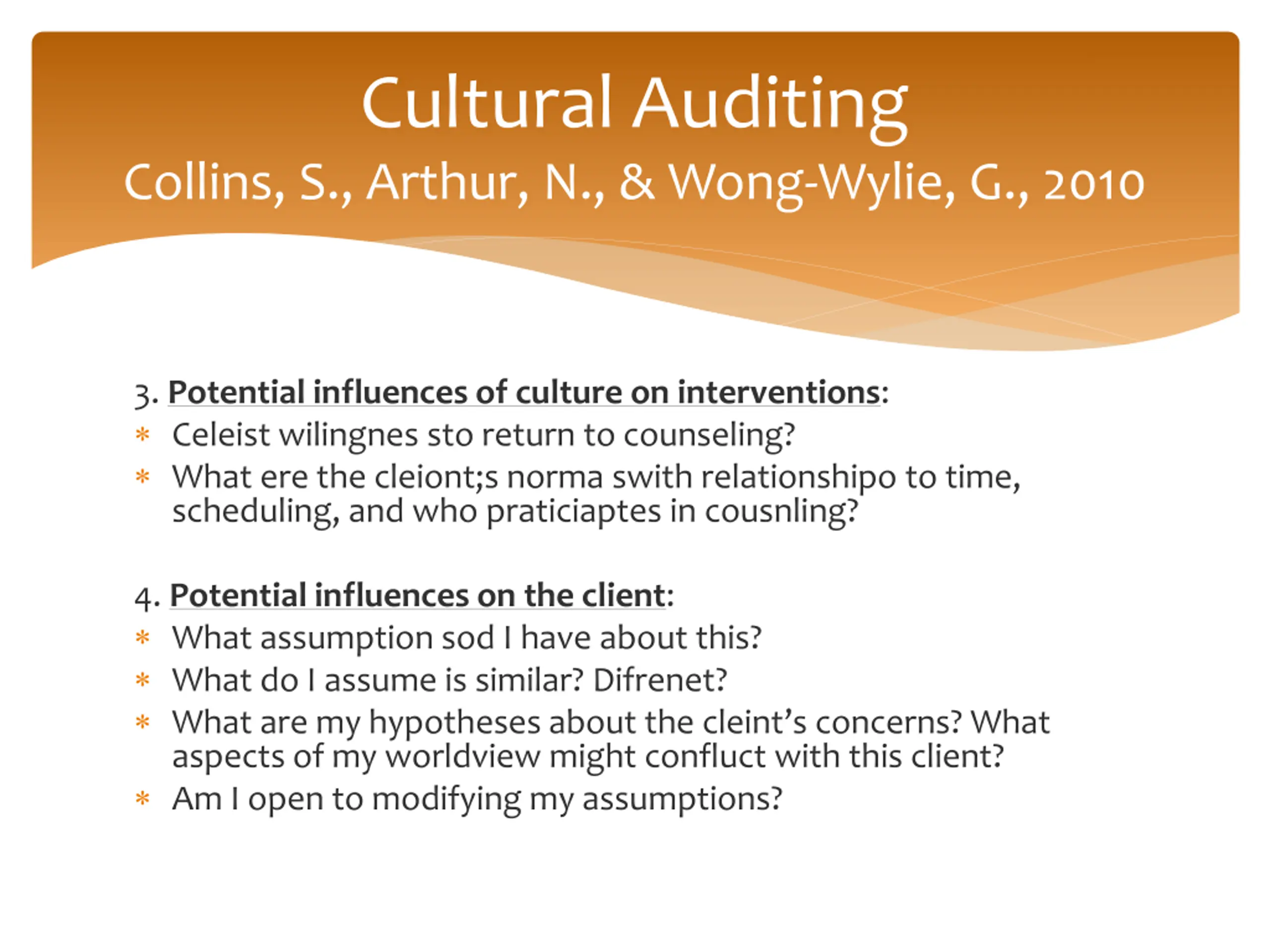 Cultural Auditing
Collins, S., Arthur, N., & Wong-Wylie, G., 2010

3. Potential influences of culture on interventions:
* Celeist wilingnes sto return to counseling?
* What ere the cleiont;s norma swith relationshipo to time, scheduling, and who praticiaptes in cousnling?

4. Potential influences on the client:
* What assumption sod I have about this?
* What do I assume is similar? Difrenet?
* What are my hypotheses about the cleint's concerns? What aspects of my worldview might confluct with this client?
* Am I open to modifying my assumptions?